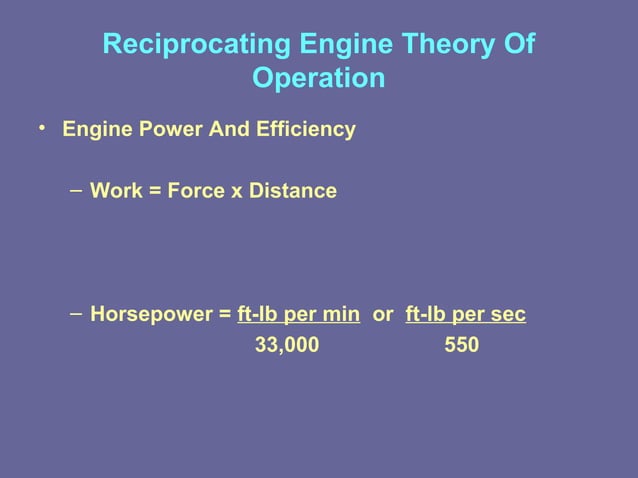 Reciprocating Engine Theory Of Operation

• Engine Power And Efficiency

– Work = Force x Distance

– Horsepower = $\frac{\text{ft-lb per min}}{33,000}$ or $\frac{\text{ft-lb per sec}}{550}$